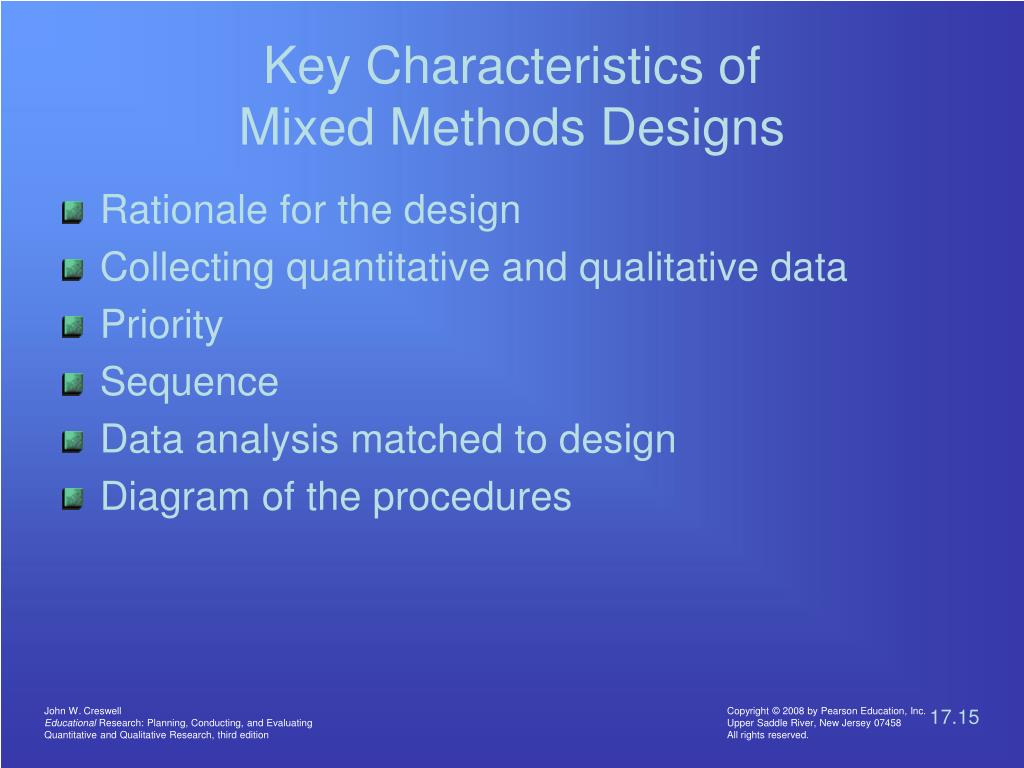 Key Characteristics of
Mixed Methods Designs

Rationale for the design
Collecting quantitative and qualitative data
Priority
Sequence
Data analysis matched to design
Diagram of the procedures

John W. Creswell
Educational Research: Planning, Conducting, and Evaluating Quantitative and Qualitative Research, third edition

Copyright © 2008 by Pearson Education, Inc.
Upper Saddle River, New Jersey 07458
All rights reserved.

17.15